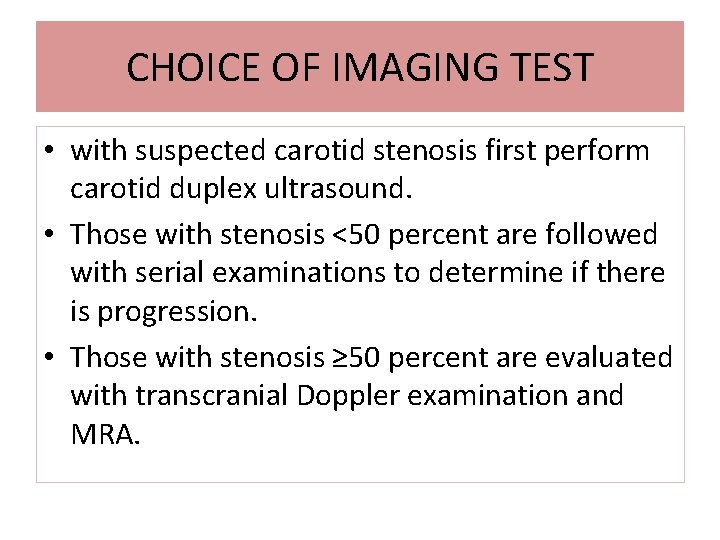 CHOICE OF IMAGING TEST

• with suspected carotid stenosis first perform carotid duplex ultrasound.

• Those with stenosis <50 percent are followed with serial examinations to determine if there is progression.

• Those with stenosis ≥50 percent are evaluated with transcranial Doppler examination and MRA.